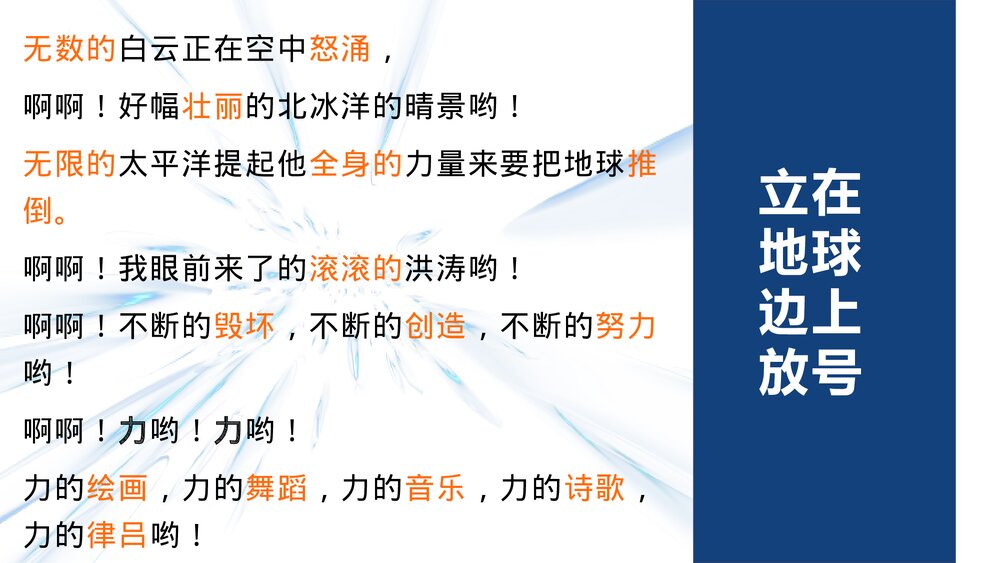 无数的白云正在空中怒涌，

啊啊！好幅壮丽的北冰洋的晴景哟！

无限的太平洋提起他全身的力量来要把地球推倒。

啊啊！我眼前来了的滚滚的洪涛哟！

啊啊！不断的毁坏，不断的创造，不断的努力哟！

啊啊！力哟！力哟！

力的绘画，力的舞蹈，力的音乐，力的诗歌，力的律吕哟！

立在地球边上放号